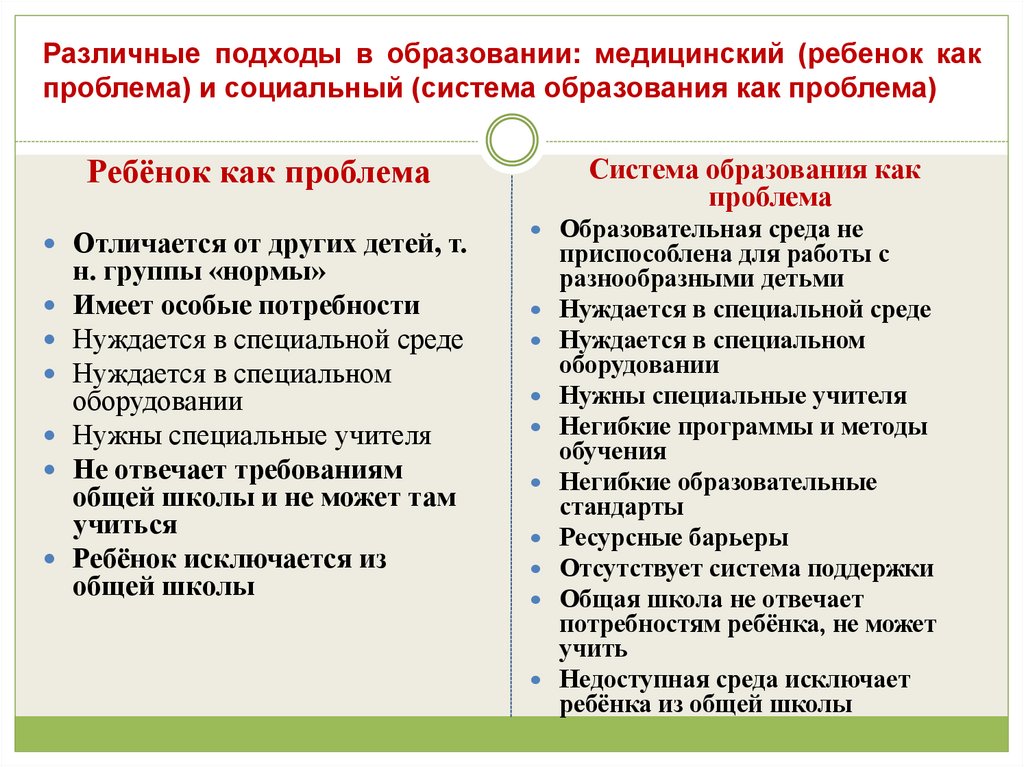 Различные подходы в образовании: медицинский (ребенок как проблема) и социальный (система образования как проблема)

Ребёнок как проблема

- Отличается от других детей, т. н. группы «нормы»
- Имеет особые потребности
- Нуждается в специальной среде
- Нуждается в специальном оборудовании
- Нужны специальные учителя
- Не отвечает требованиям общей школы и не может там учиться
- Ребёнок исключается из общей школы

Система образования как проблема

- Образовательная среда не приспособлена для работы с разнообразными детьми
- Нуждается в специальной среде
- Нуждается в специальном оборудовании
- Нужны специальные учителя
- Негибкие программы и методы обучения
- Негибкие образовательные стандарты
- Ресурсные барьеры
- Отсутствует система поддержки
- Общая школа не отвечает потребностям ребёнка, не может учить
- Недоступная среда исключает ребёнка из общей школы